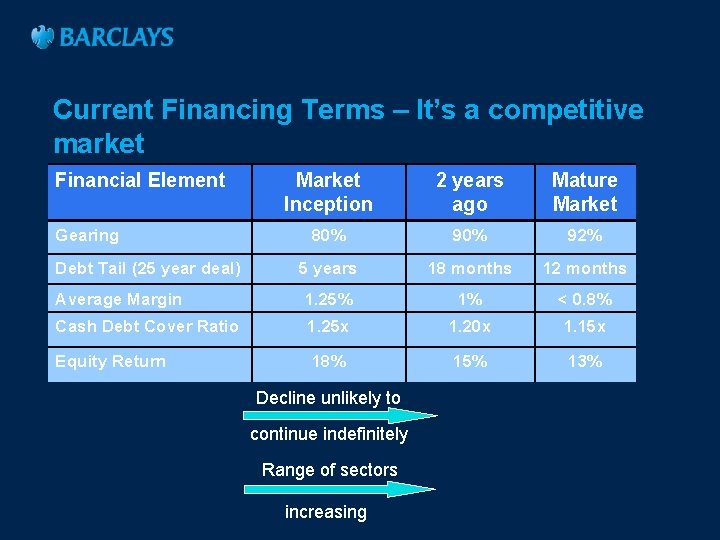 BARCLAYS

Current Financing Terms – It's a competitive market

| Financial Element | Market Inception | 2 years ago | Mature Market |
|---|---|---|---|
| Gearing | 80% | 90% | 92% |
| Debt Tail (25 year deal) | 5 years | 18 months | 12 months |
| Average Margin | 1.25% | 1% | < 0.8% |
| Cash Debt Cover Ratio | 1.25x | 1.20x | 1.15x |
| Equity Return | 18% | 15% | 13% |

Decline unlikely to continue indefinitely

Range of sectors increasing